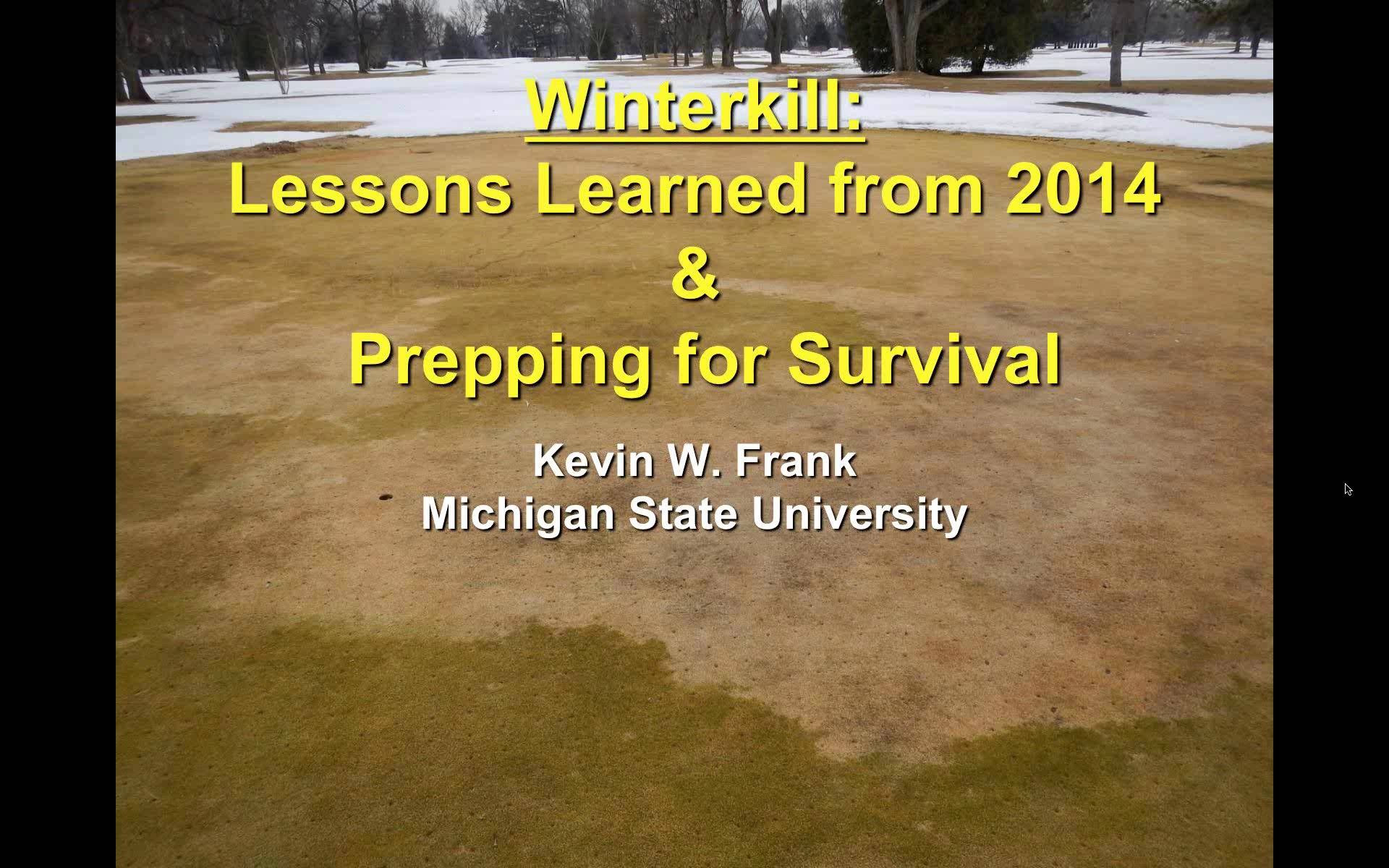 Winterkill:
Lessons Learned from 2014
&
Prepping for Survival

Kevin W. Frank
Michigan State University